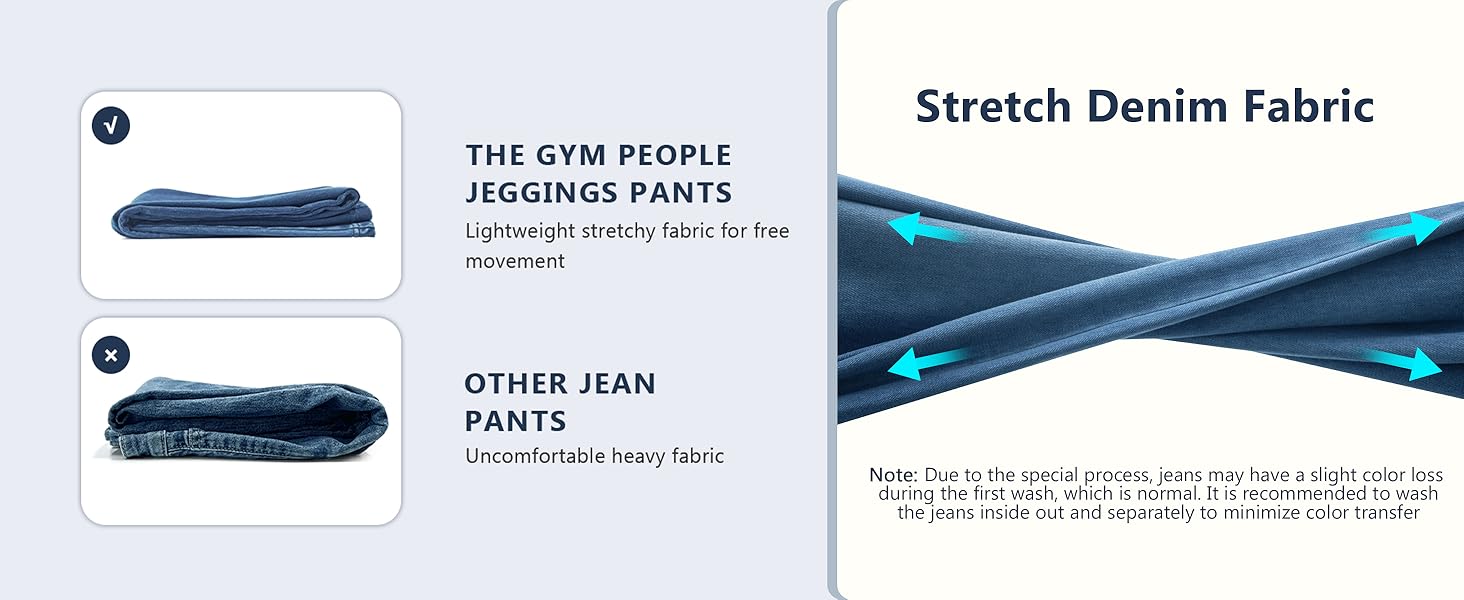 √

THE GYM PEOPLE JEGGINGS PANTS

Lightweight stretchy fabric for free movement

×

OTHER JEAN PANTS

Uncomfortable heavy fabric

Stretch Denim Fabric

Note: Due to the special process, jeans may have a slight color loss during the first wash, which is normal. It is recommended to wash the jeans inside out and separately to minimize color transfer